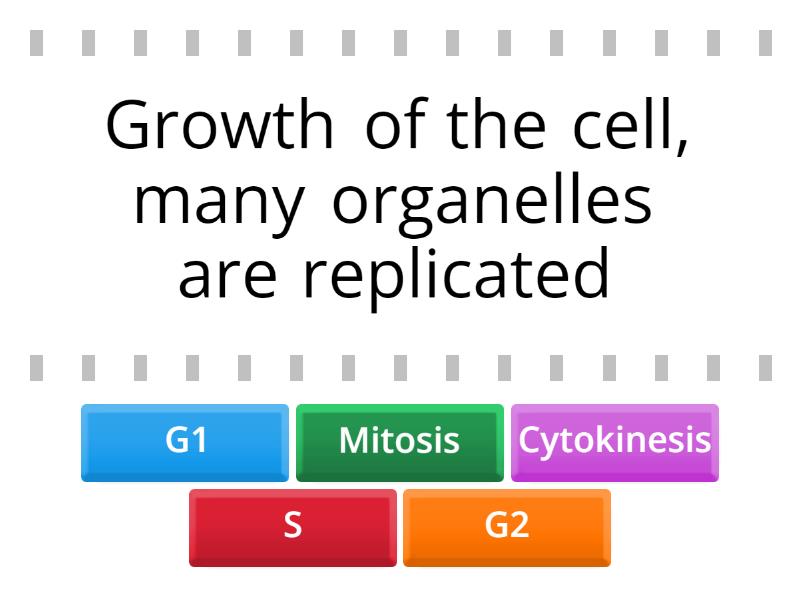 Growth of the cell, many organelles are replicated

G1

Mitosis

Cytokinesis

S

G2